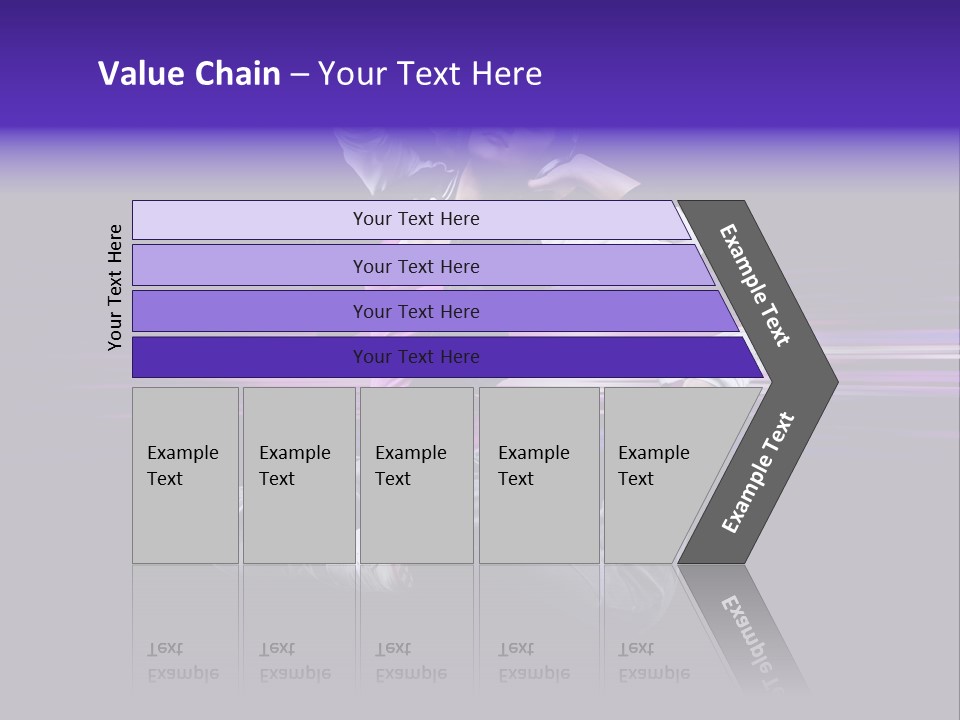 Value Chain – Your Text Here

Your Text Here

Your Text Here

Your Text Here

Your Text Here

Your Text Here

Example Text

Example Text

Example Text

Example Text

Example Text

Example Text

Example Text